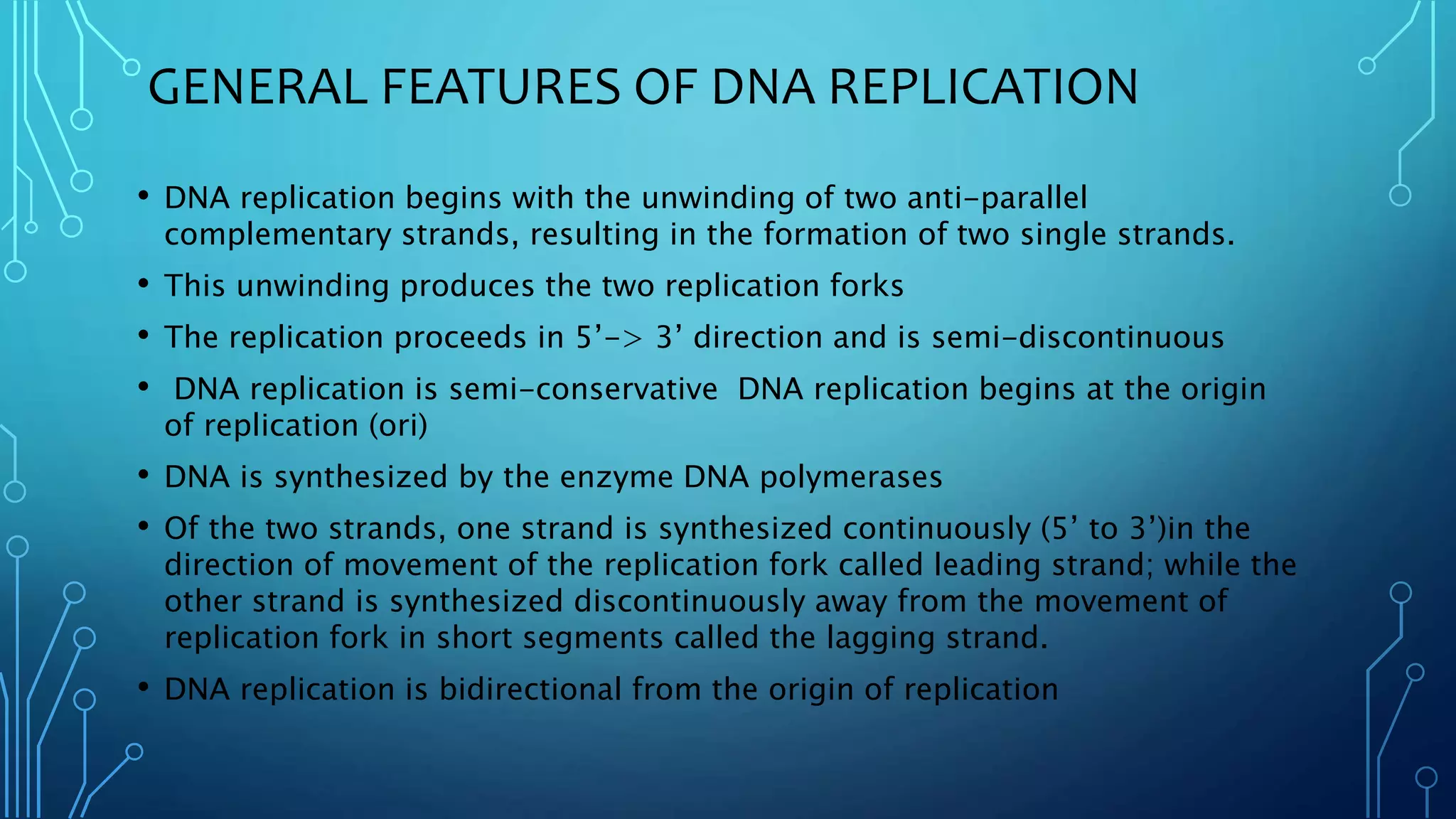 GENERAL FEATURES OF DNA REPLICATION

• DNA replication begins with the unwinding of two anti-parallel complementary strands, resulting in the formation of two single strands.

• This unwinding produces the two replication forks

• The replication proceeds in 5’-> 3’ direction and is semi-discontinuous

• DNA replication is semi-conservative DNA replication begins at the origin of replication (ori)

• DNA is synthesized by the enzyme DNA polymerases

• Of the two strands, one strand is synthesized continuously (5’ to 3’)in the direction of movement of the replication fork called leading strand; while the other strand is synthesized discontinuously away from the movement of replication fork in short segments called the lagging strand.

• DNA replication is bidirectional from the origin of replication